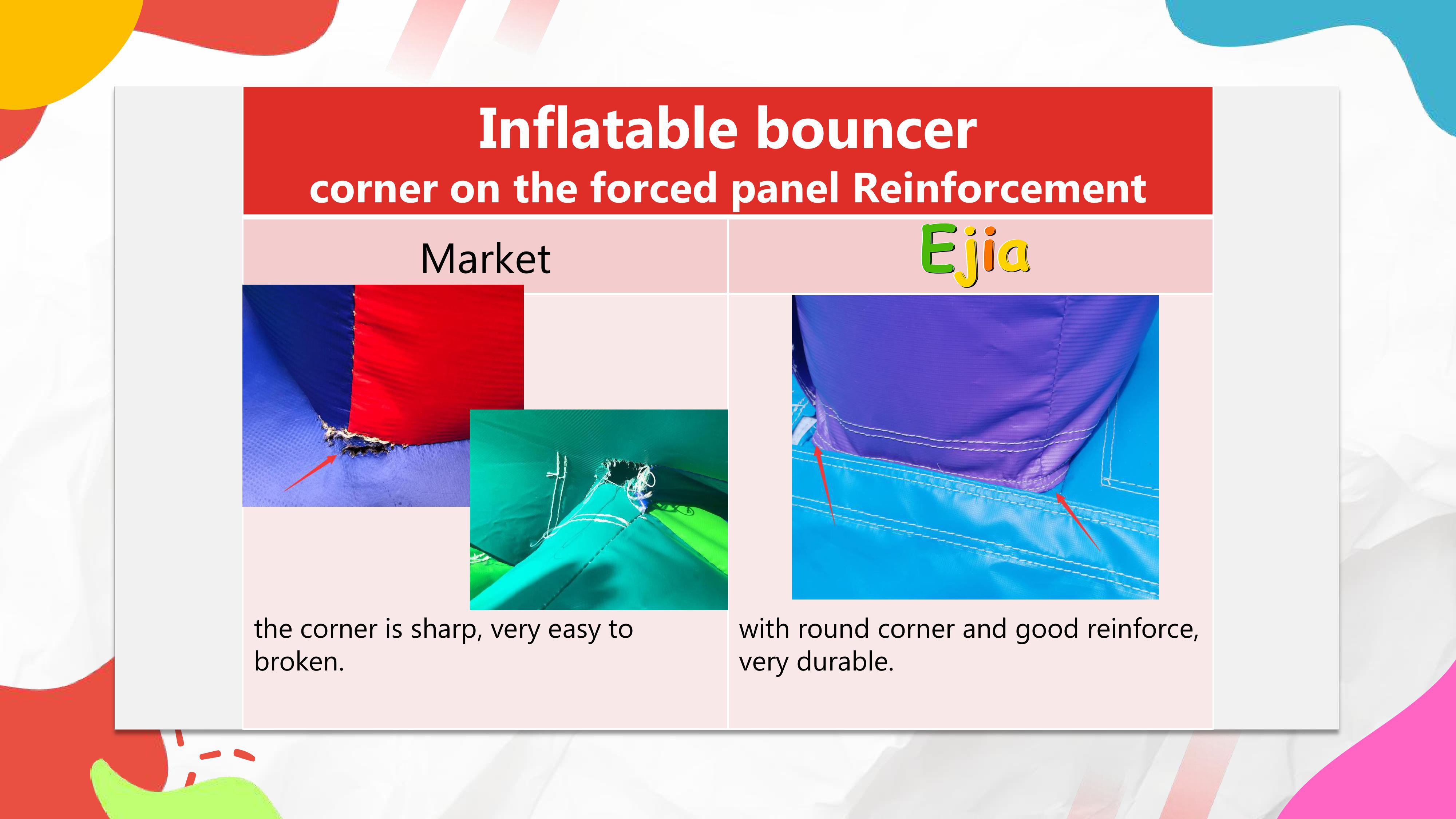 Inflatable bouncer
corner on the forced panel Reinforcement

| Market | Ejia |
|---|---|
| the corner is sharp, very easy to broken. | with round corner and good reinforce, very durable. |